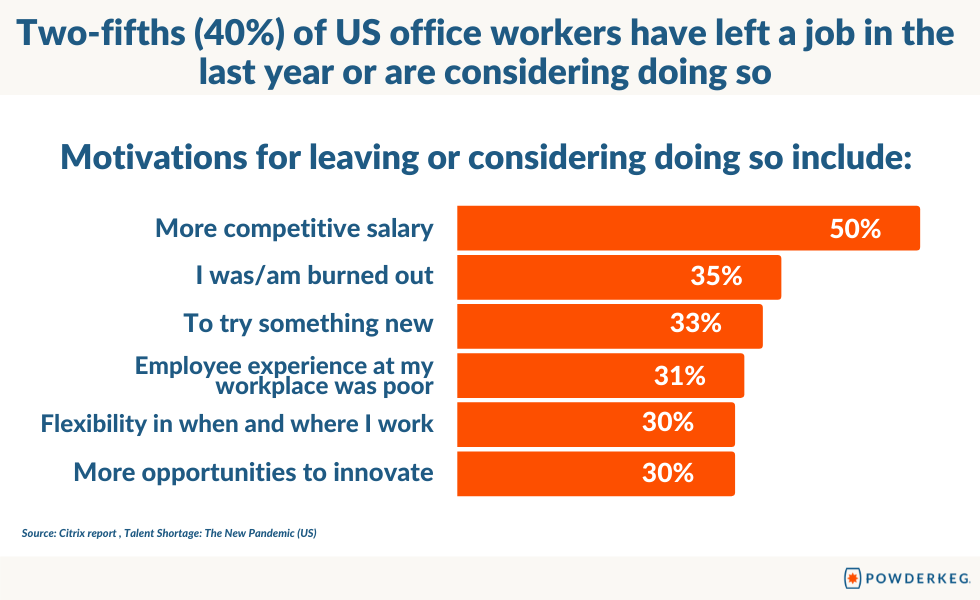 Two-fifths (40%) of US office workers have left a job in the last year or are considering doing so

Motivations for leaving or considering doing so include:

More competitive salary 50%

I was/am burned out 35%

To try something new 33%

Employee experience at my workplace was poor 31%

Flexibility in when and where I work 30%

More opportunities to innovate 30%

Source: Citrix report , Talent Shortage: The New Pandemic (US)

POWDERKEG.